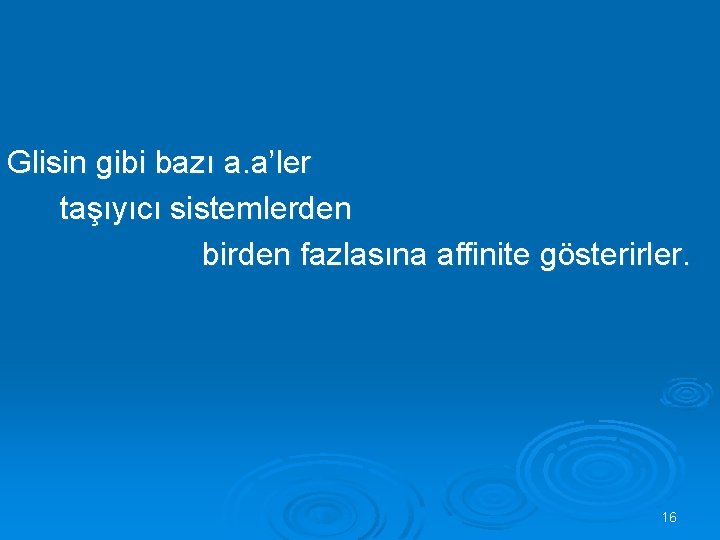 Glisin gibi bazı a.a’ler
taşıyıcı sistemlerden
birden fazlasına affinite gösterirler.

16